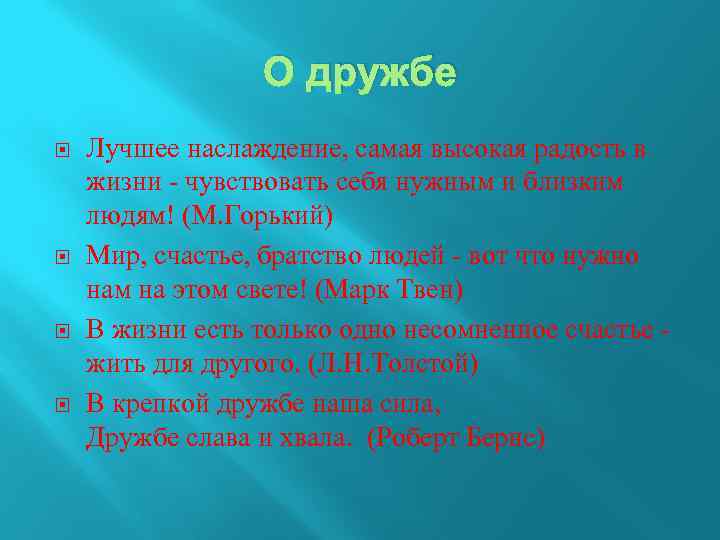 О дружбе

Лучшее наслаждение, самая высокая радость в жизни - чувствовать себя нужным и близким людям! (М.Горький)

Мир, счастье, братство людей - вот что нужно нам на этом свете! (Марк Твен)

В жизни есть только одно несомненное счастье - жить для другого. (Л.Н.Толстой)

В крепкой дружбе наша сила,
Дружбе слава и хвала. (Роберт Бернс)